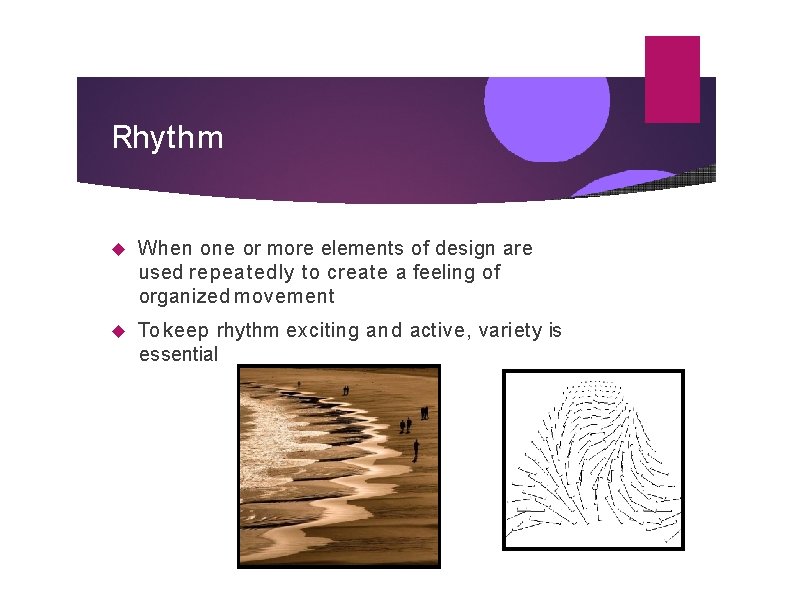 Rhythm

◆ When one or more elements of design are used repeatedly to create a feeling of organized movement

◆ To keep rhythm exciting and active, variety is essential